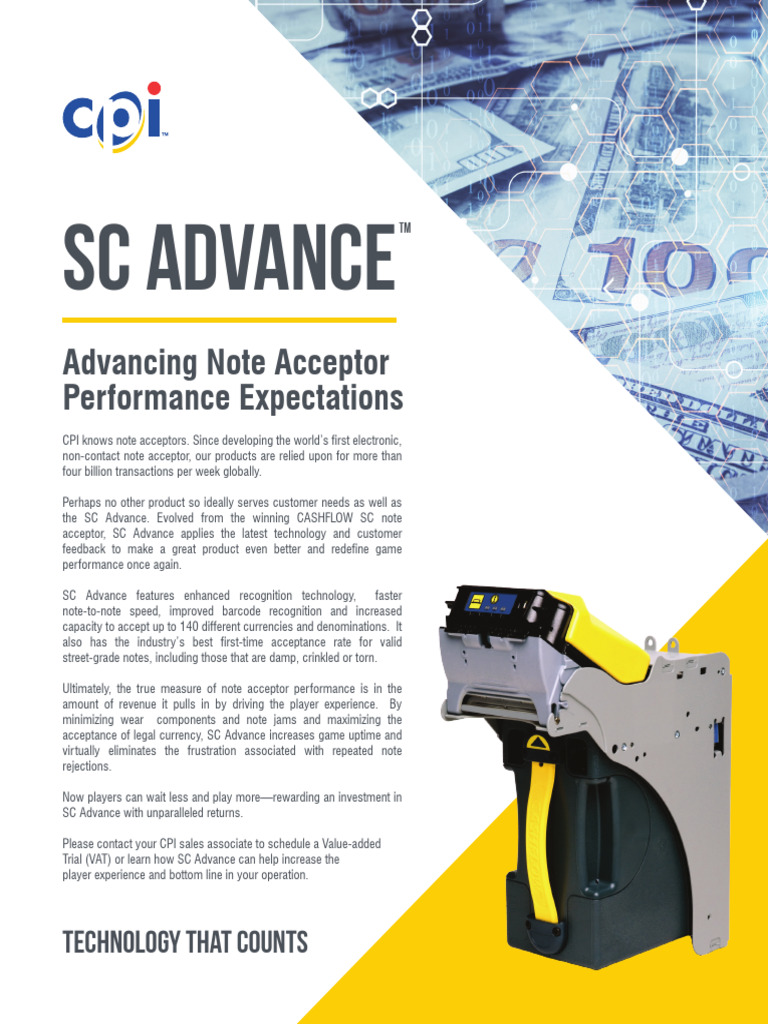 cpi™

SC ADVANCE™

Advancing Note Acceptor Performance Expectations

CPI knows note acceptors. Since developing the world's first electronic, non-contact note acceptor, our products are relied upon for more than four billion transactions per week globally.

Perhaps no other product so ideally serves customer needs as well as the SC Advance. Evolved from the winning CASHFLOW SC note acceptor, SC Advance applies the latest technology and customer feedback to make a great product even better and redefine game performance once again.

SC Advance features enhanced recognition technology, faster note-to-note speed, improved barcode recognition and increased capacity to accept up to 140 different currencies and denominations. It also has the industry's best first-time acceptance rate for valid street-grade notes, including those that are damp, crinkled or torn.

Ultimately, the true measure of note acceptor performance is in the amount of revenue it pulls in by driving the player experience. By minimizing wear components and note jams and maximizing the acceptance of legal currency, SC Advance increases game uptime and virtually eliminates the frustration associated with repeated note rejections.

Now players can wait less and play more—rewarding an investment in SC Advance with unparalleled returns.

Please contact your CPI sales associate to schedule a Value-added Trial (VAT) or learn how SC Advance can help increase the player experience and bottom line in your operation.

TECHNOLOGY THAT COUNTS